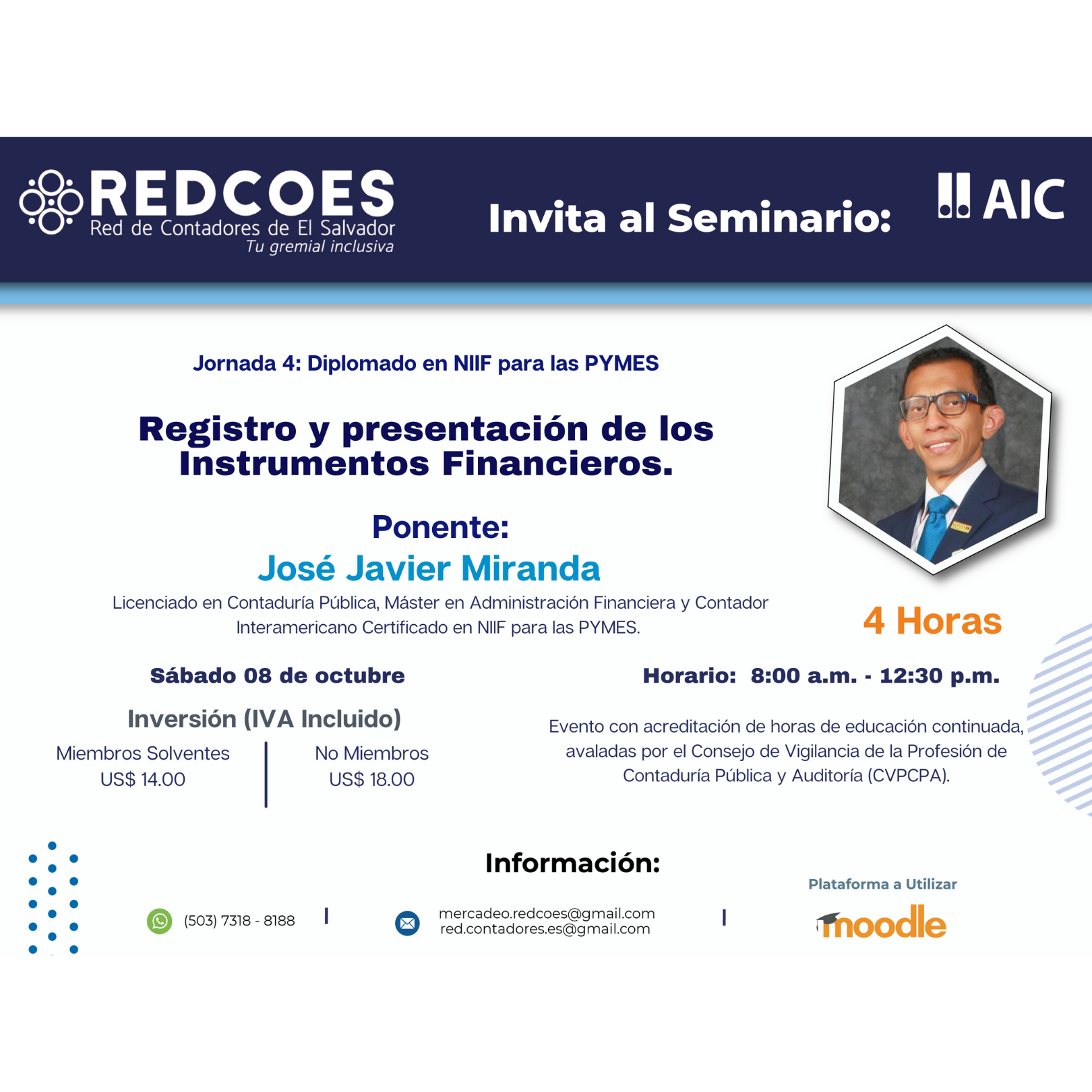 REDCOES
Red de Contadores de El Salvador
Tu gremial inclusiva

Invita al Seminario:

AIC

Jornada 4: Diplomado en NIIF para las PYMES

Registro y presentación de los Instrumentos Financieros.

Ponente:
José Javier Miranda
Licenciado en Contaduría Pública, Máster en Administración Financiera y Contador Interamericano Certificado en NIIF para las PYMES.

4 Horas

Sábado 08 de octubre

Horario: 8:00 a.m. - 12:30 p.m.

Inversión (IVA Incluido)

Miembros Solventes
US$ 14.00

No Miembros
US$ 18.00

Evento con acreditación de horas de educación continuada, avaladas por el Consejo de Vigilancia de la Profesión de Contaduría Pública y Auditoría (CVPCPA).

Información:

(503) 7318 - 8188

mercadeo.redcoes@gmail.com
red.contadores.es@gmail.com

Plataforma a Utilizar
moodle